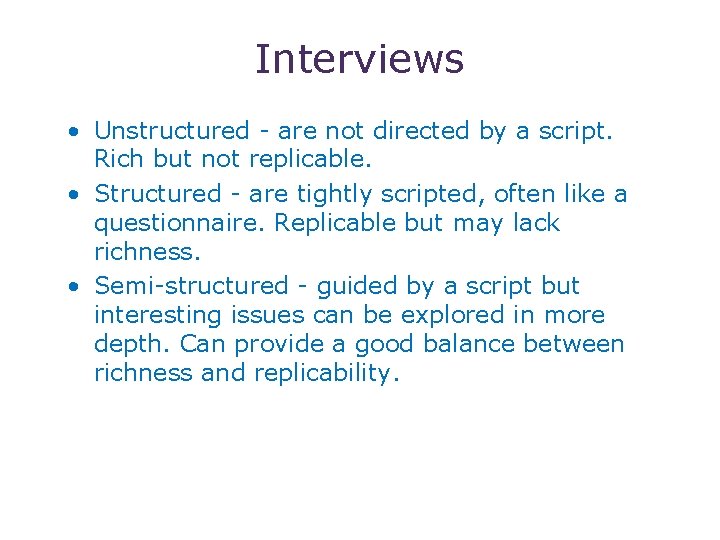 Interviews

• Unstructured - are not directed by a script. Rich but not replicable.
• Structured - are tightly scripted, often like a questionnaire. Replicable but may lack richness.
• Semi-structured - guided by a script but interesting issues can be explored in more depth. Can provide a good balance between richness and replicability.